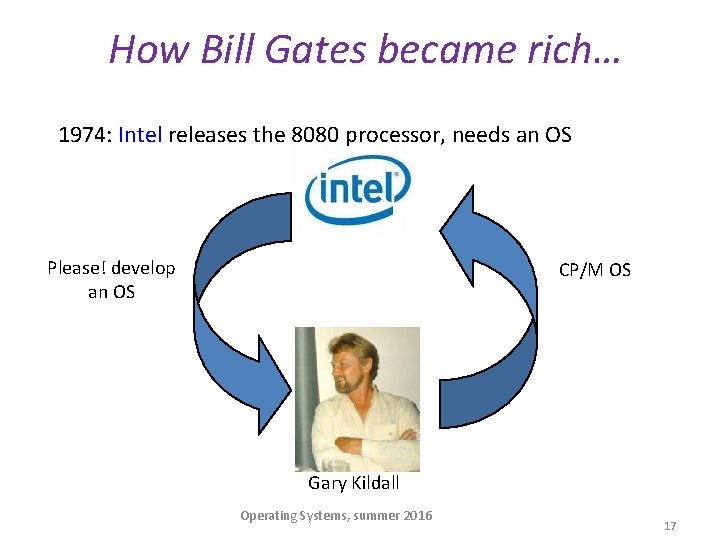 How Bill Gates became rich…

1974: Intel releases the 8080 processor, needs an OS

intel

Please! develop an OS

CP/M OS

Gary Kildall

Operating Systems, summer 2016

17